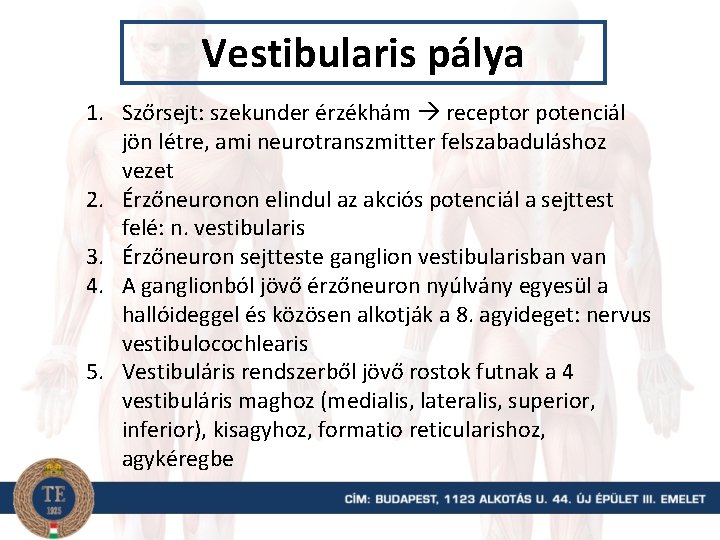 Vestibularis pálya

1. Szőrsejt: szekunder érzékhám → receptor potenciál jön létre, ami neurotranszmitter felszabaduláshoz vezet
2. Érzőneuronon elindul az akciós potenciál a sejttest felé: n. vestibularis
3. Érzőneuron sejtteste ganglion vestibularisban van
4. A ganglionból jövő érzőneuron nyúlvány egyesül a hallóideggel és közösen alkotják a 8. agyideget: nervus vestibulocochlearis
5. Vestibuláris rendszerből jövő rostok futnak a 4 vestibuláris maghoz (medialis, lateralis, superior, inferior), kisagyhoz, formatio reticularishoz, agykéregbe

TE
1925

CÍM: BUDAPEST, 1123 ALKOTÁS U. 44. ÚJ ÉPÜLET III. EMELET